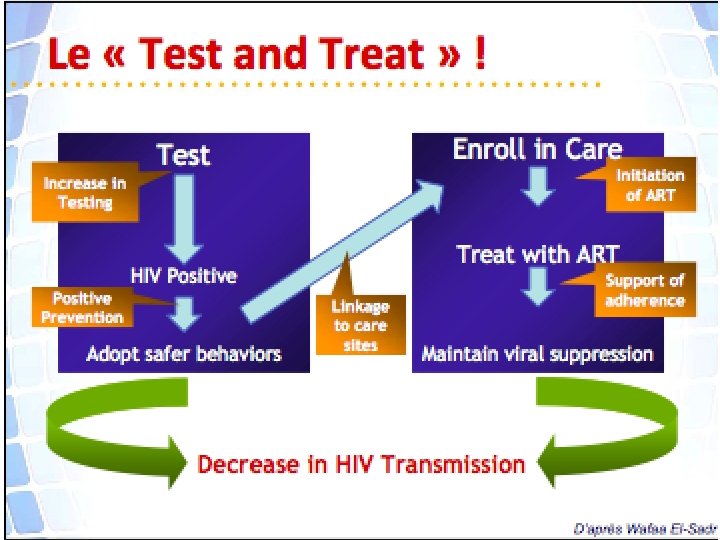 Le « Test and Treat » !

Test

Increase in Testing

HIV Positive

Positive Prevention

Adopt safer behaviors

Linkage to care sites

Enroll in Care

Initiation of ART

Treat with ART

Support of adherence

Maintain viral suppression

Decrease in HIV Transmission

D'après Wafaa El-Sadr